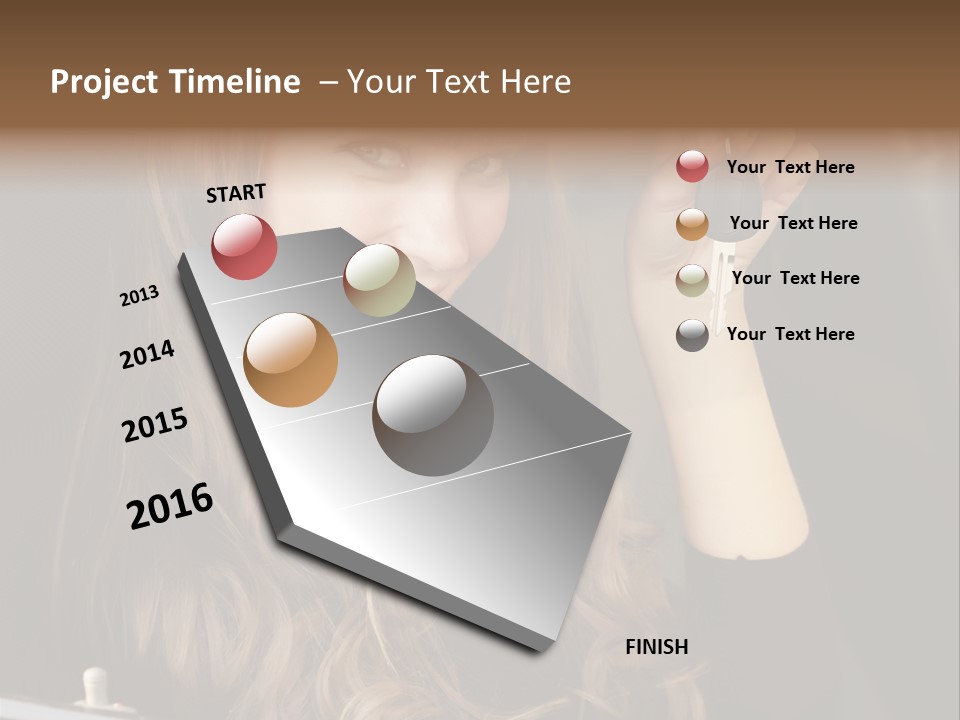 Project Timeline – Your Text Here

START

2013

2014

2015

2016

FINISH

Your Text Here

Your Text Here

Your Text Here

Your Text Here